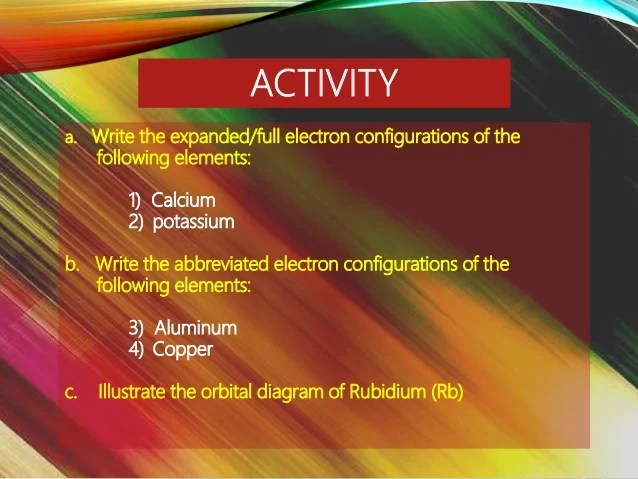 ACTIVITY

a. Write the expanded/full electron configurations of the following elements:

1) Calcium
2) potassium

b. Write the abbreviated electron configurations of the following elements:

3) Aluminum
4) Copper

c. Illustrate the orbital diagram of Rubidium (Rb)